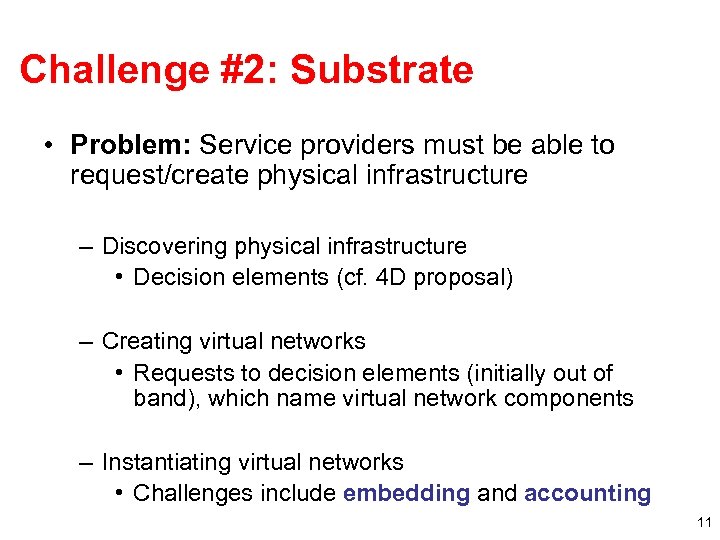 Challenge #2: Substrate

• Problem: Service providers must be able to request/create physical infrastructure

– Discovering physical infrastructure
• Decision elements (cf. 4D proposal)

– Creating virtual networks
• Requests to decision elements (initially out of band), which name virtual network components

– Instantiating virtual networks
• Challenges include embedding and accounting

11